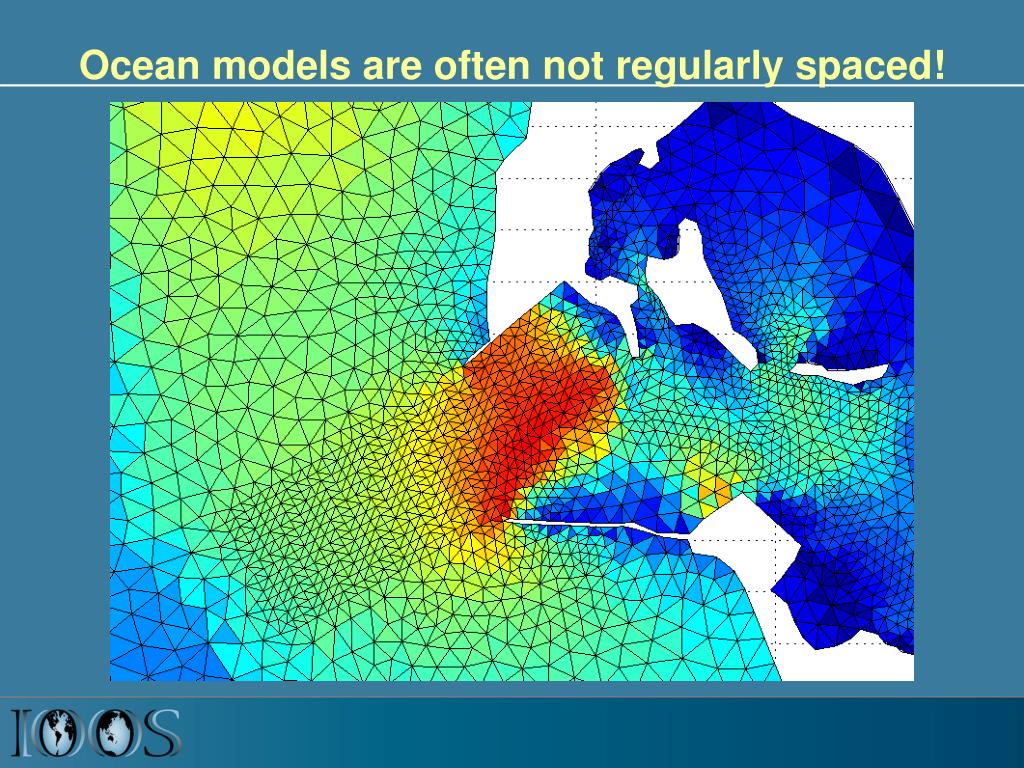 Ocean models are often not regularly spaced!

IOOS